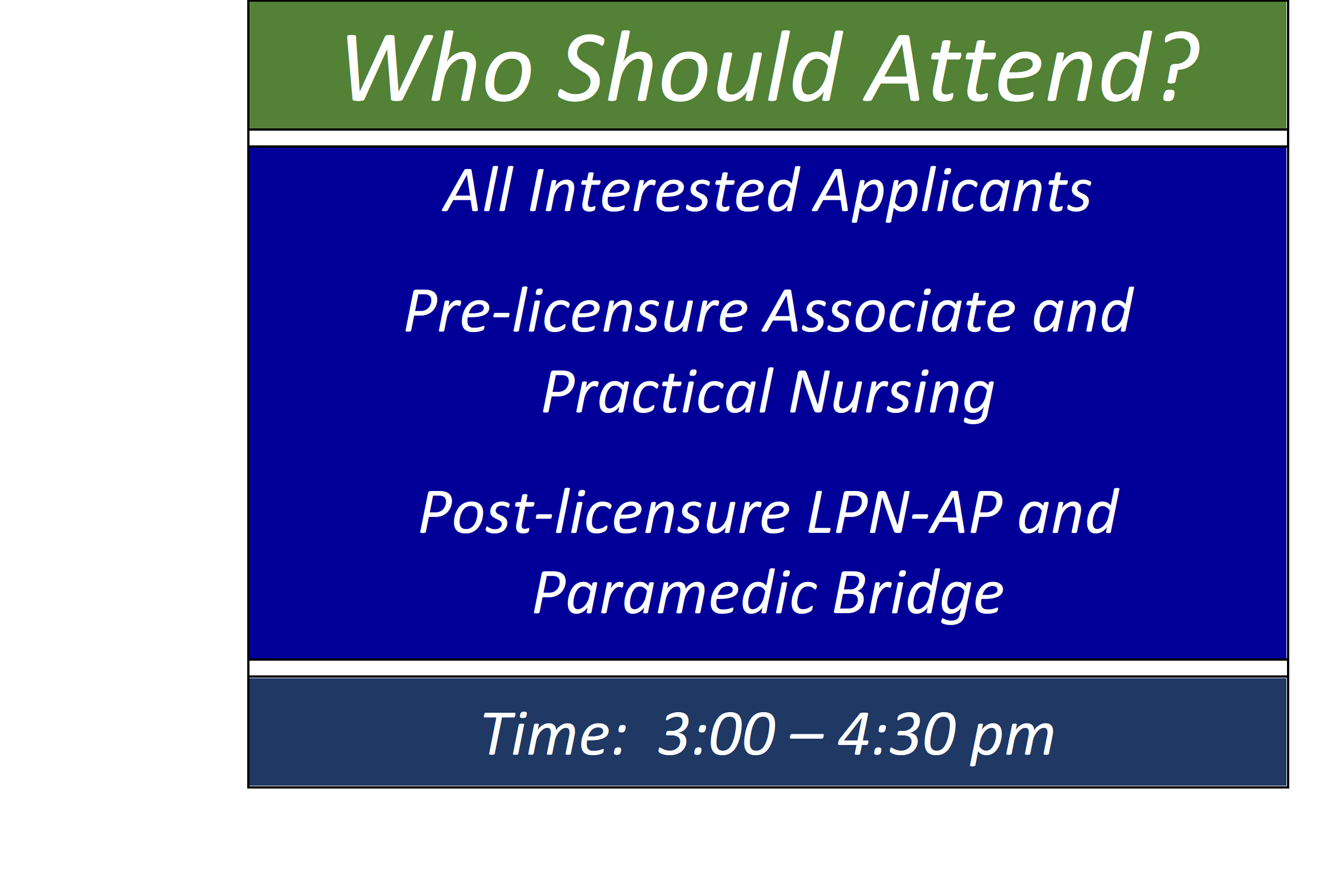 Who Should Attend?

All Interested Applicants

Pre-licensure Associate and Practical Nursing

Post-licensure LPN-AP and Paramedic Bridge

Time: 3:00 – 4:30 pm